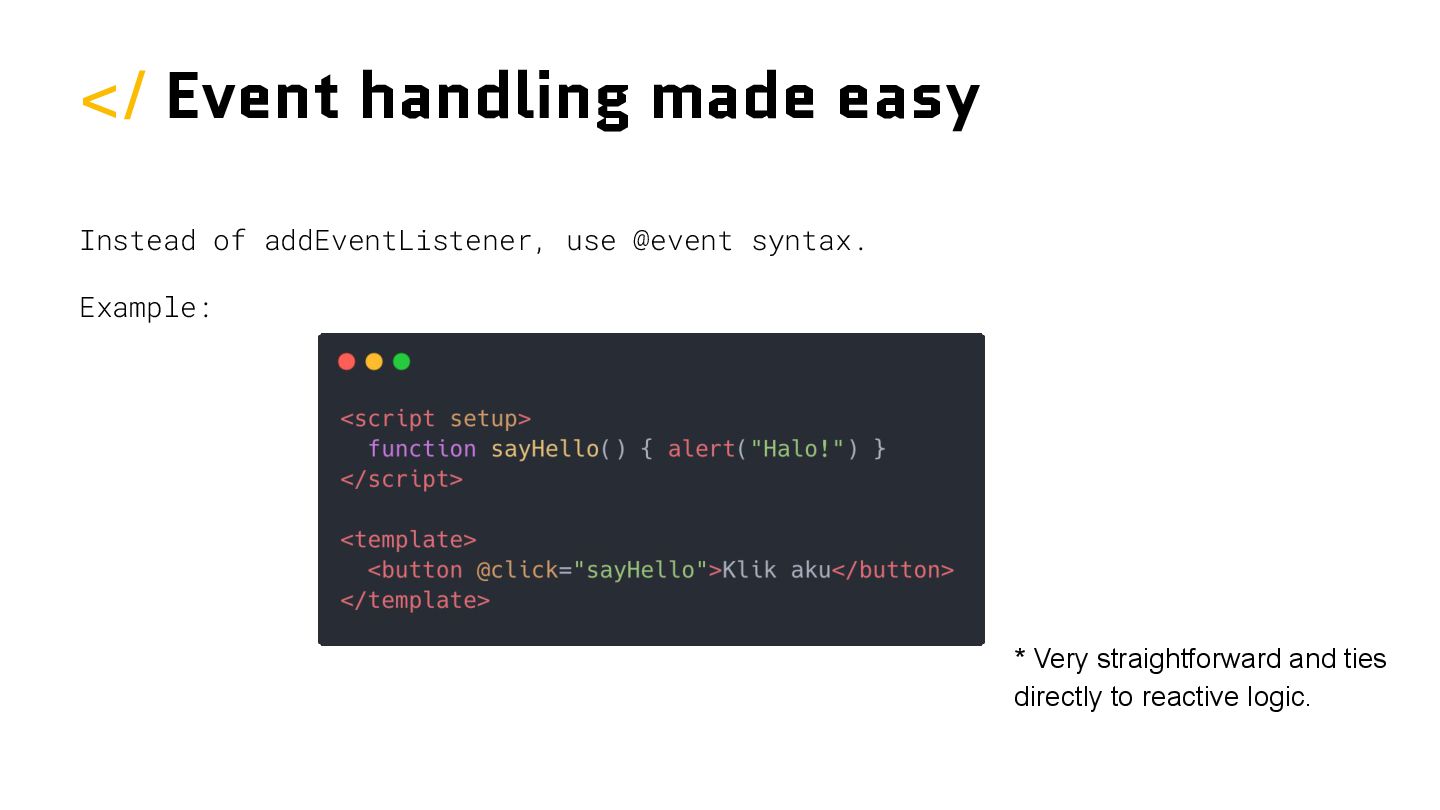 </ Event handling made easy

Instead of addEventListener, use @event syntax.

Example:

<script setup>
  function sayHello() { alert("Halo!") }
</script>

<template>
  <button @click="sayHello">Klik aku</button>
</template>

* Very straightforward and ties directly to reactive logic.